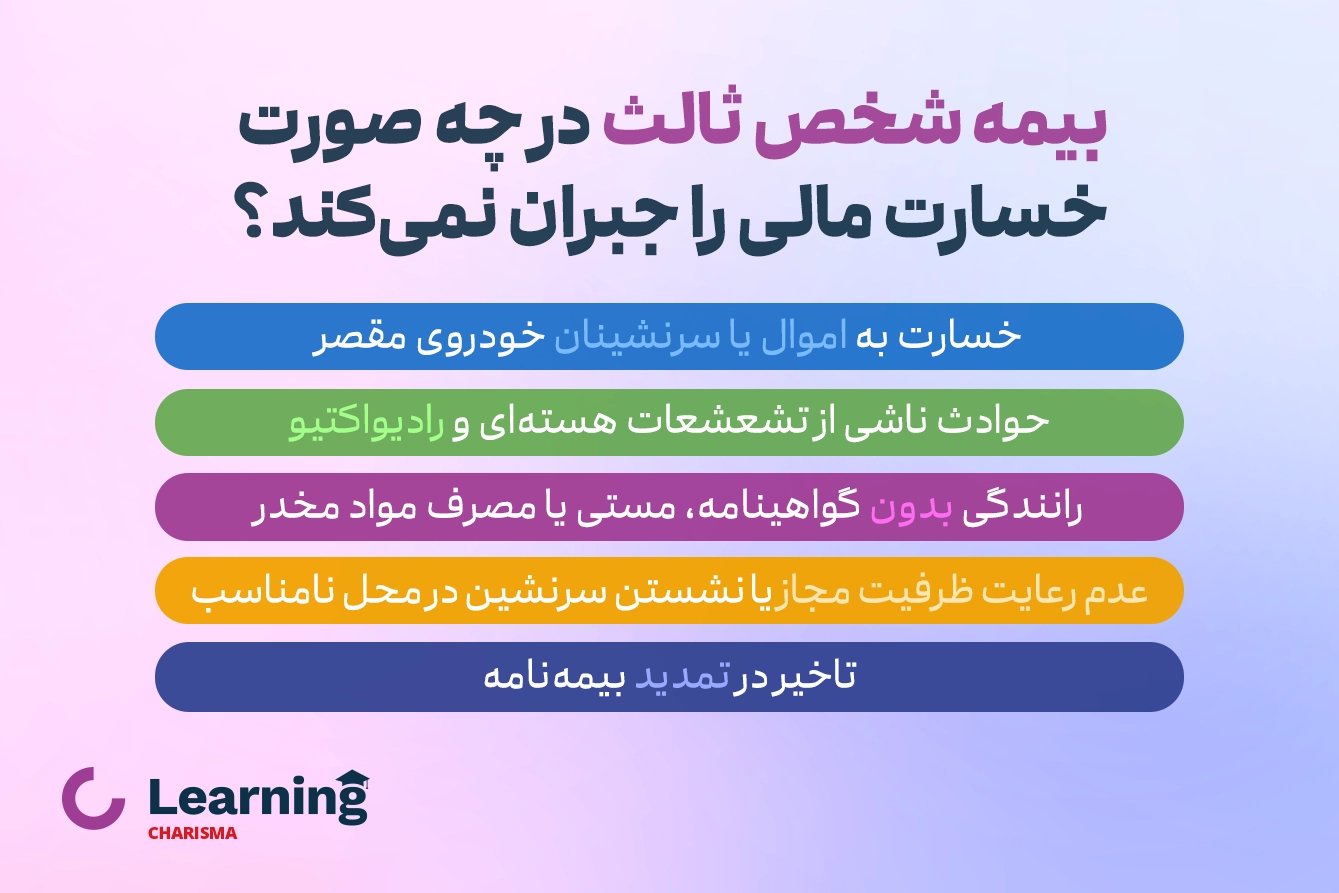 بیمه شخص ثالث در چه صورت خسارت مالی را جبران نمی‌کند؟

خسارت به اموال یا سرنشینان خودروی مقصر

حوادث ناشی از تشعشعات هسته‌ای و رادیواکتیو

رانندگی بدون گواهینامه، مستی یا مصرف مواد مخدر

عدم رعایت ظرفیت مجاز یا نشستن سرنشین در محل نامناسب

تاخیر در تمدید بیمه‌نامه

Learning
CHARISMA